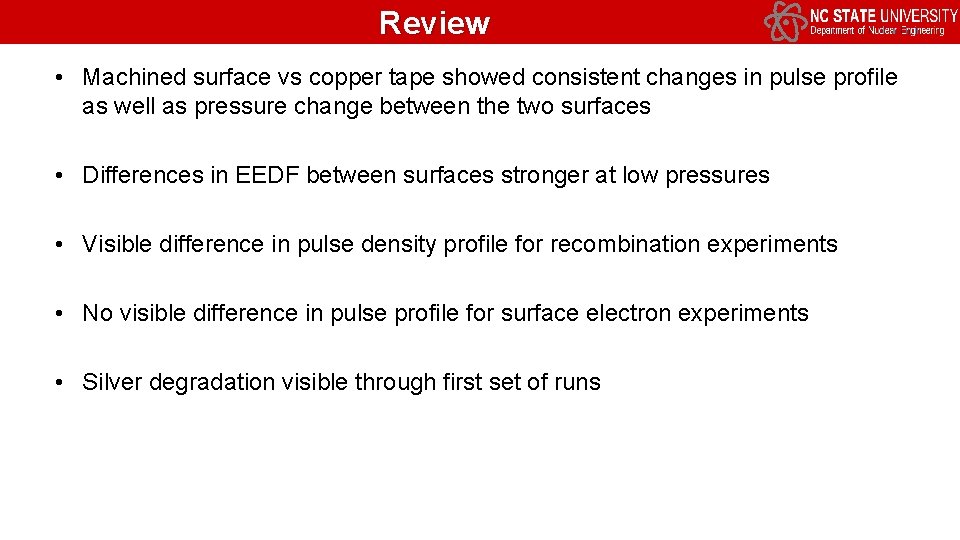 Review

NC STATE UNIVERSITY
Department of Nuclear Engineering

• Machined surface vs copper tape showed consistent changes in pulse profile as well as pressure change between the two surfaces

• Differences in EEDF between surfaces stronger at low pressures

• Visible difference in pulse density profile for recombination experiments

• No visible difference in pulse profile for surface electron experiments

• Silver degradation visible through first set of runs